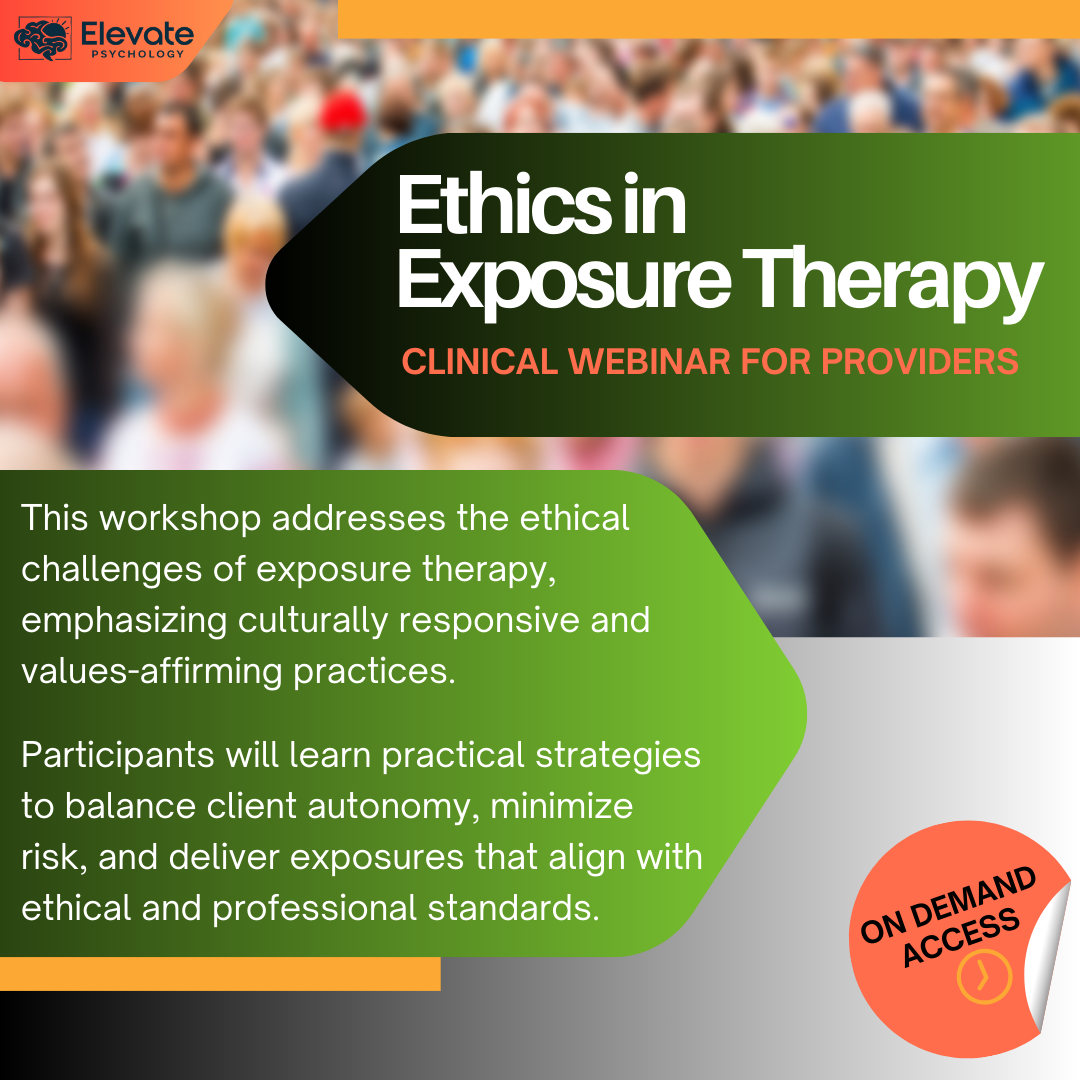 Elevate
PSYCHOLOGY

Ethics in Exposure Therapy

CLINICAL WEBINAR FOR PROVIDERS

This workshop addresses the ethical challenges of exposure therapy, emphasizing culturally responsive and values-affirming practices.

Participants will learn practical strategies to balance client autonomy, minimize risk, and deliver exposures that align with ethical and professional standards.

ON DEMAND ACCESS